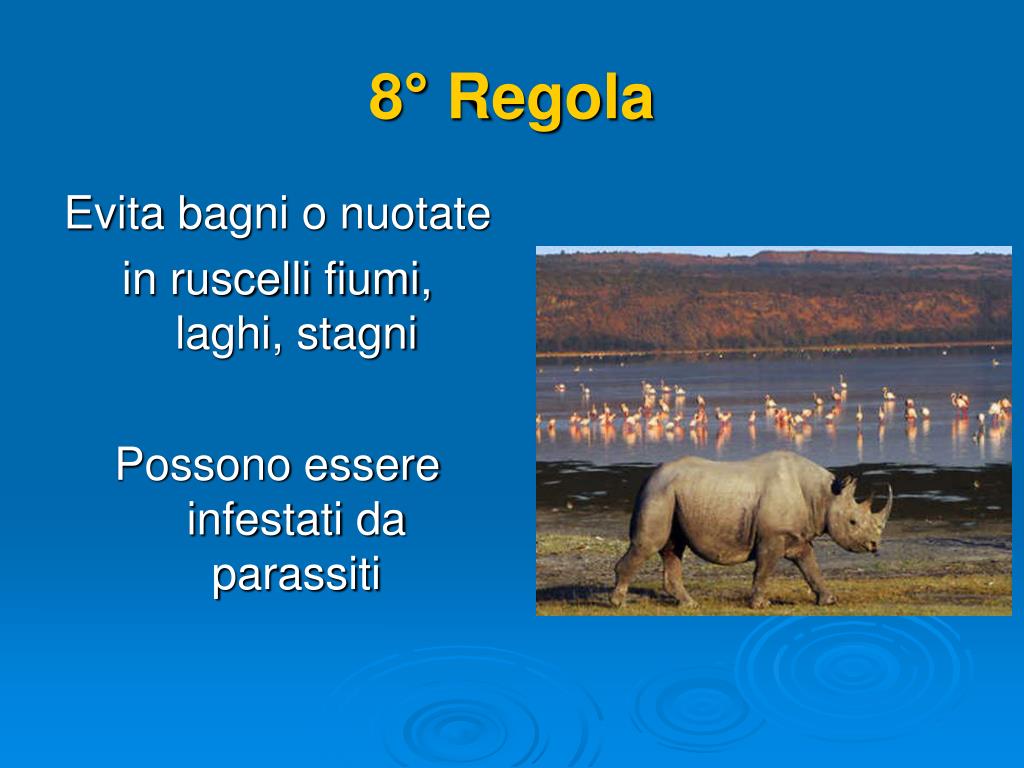 8° Regola

Evita bagni o nuotate in ruscelli fiumi, laghi, stagni

Possono essere infestati da parassiti